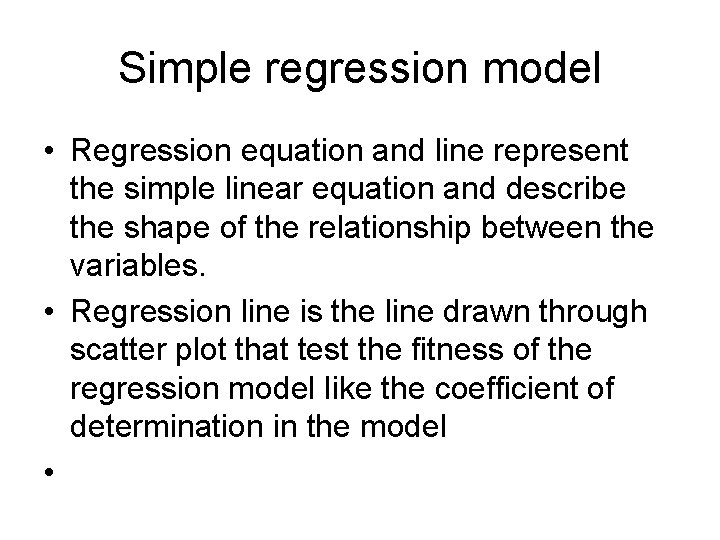 Simple regression model

• Regression equation and line represent the simple linear equation and describe the shape of the relationship between the variables.
• Regression line is the line drawn through scatter plot that test the fitness of the regression model like the coefficient of determination in the model
•